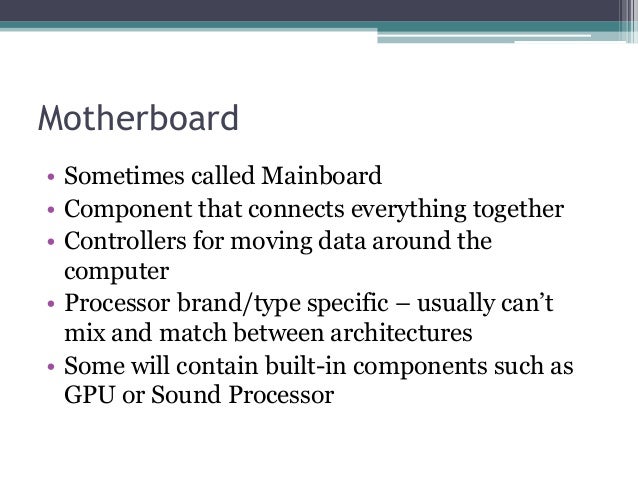 Motherboard

• Sometimes called Mainboard
• Component that connects everything together
• Controllers for moving data around the computer
• Processor brand/type specific – usually can't mix and match between architectures
• Some will contain built-in components such as GPU or Sound Processor